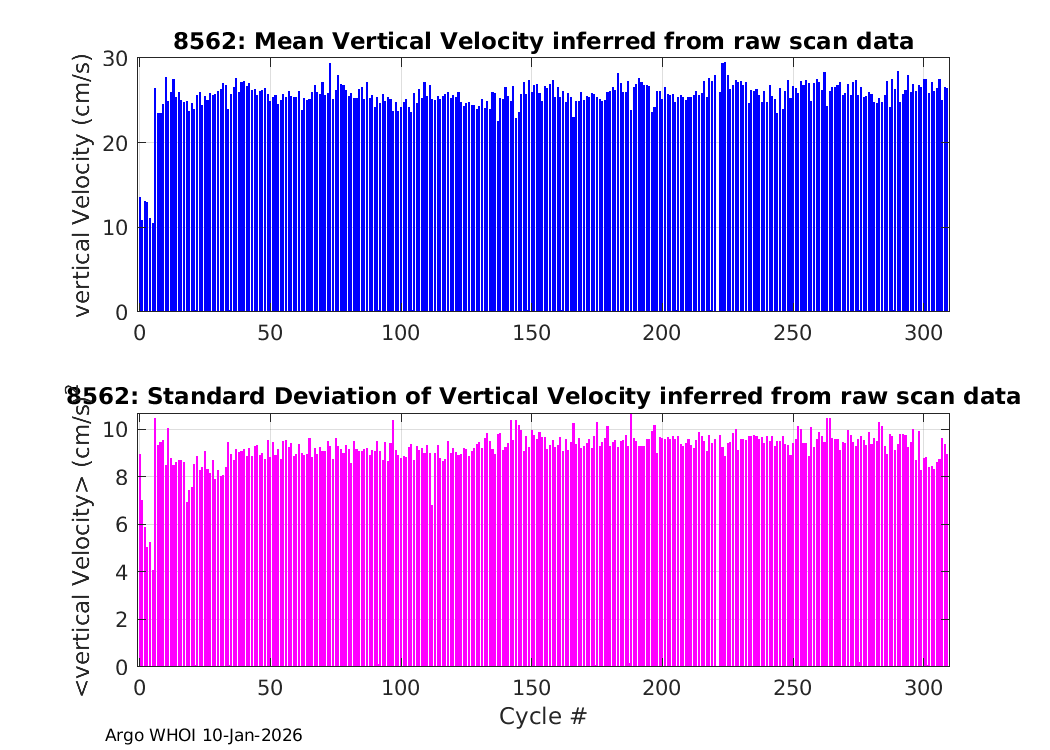 8562: Mean Vertical Velocity inferred from raw scan data

vertical Velocity (cm/s)

30
20
10
0

0 50 100 150 200 250 300

8562: Standard Deviation of Vertical Velocity inferred from raw scan data

<vertical Velocity> (cm/s)

10
8
6
4
2
0

0 50 100 150 200 250 300

Cycle #

Argo WHOI 10-Jan-2026